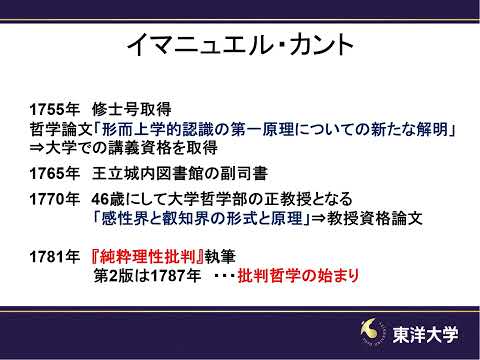 イマニュエル・カント

1755年　修士号取得
哲学論文「形而上学的認識の第一原理についての新たな解明」
⇒大学での講義資格を取得

1765年　王立城内図書館の副司書

1770年　46歳にして大学哲学部の正教授となる
「感性界と叡知界の形式と原理」⇒教授資格論文

1781年　『純粋理性批判』執筆
第2版は1787年　・・・批判哲学の始まり

東洋大学